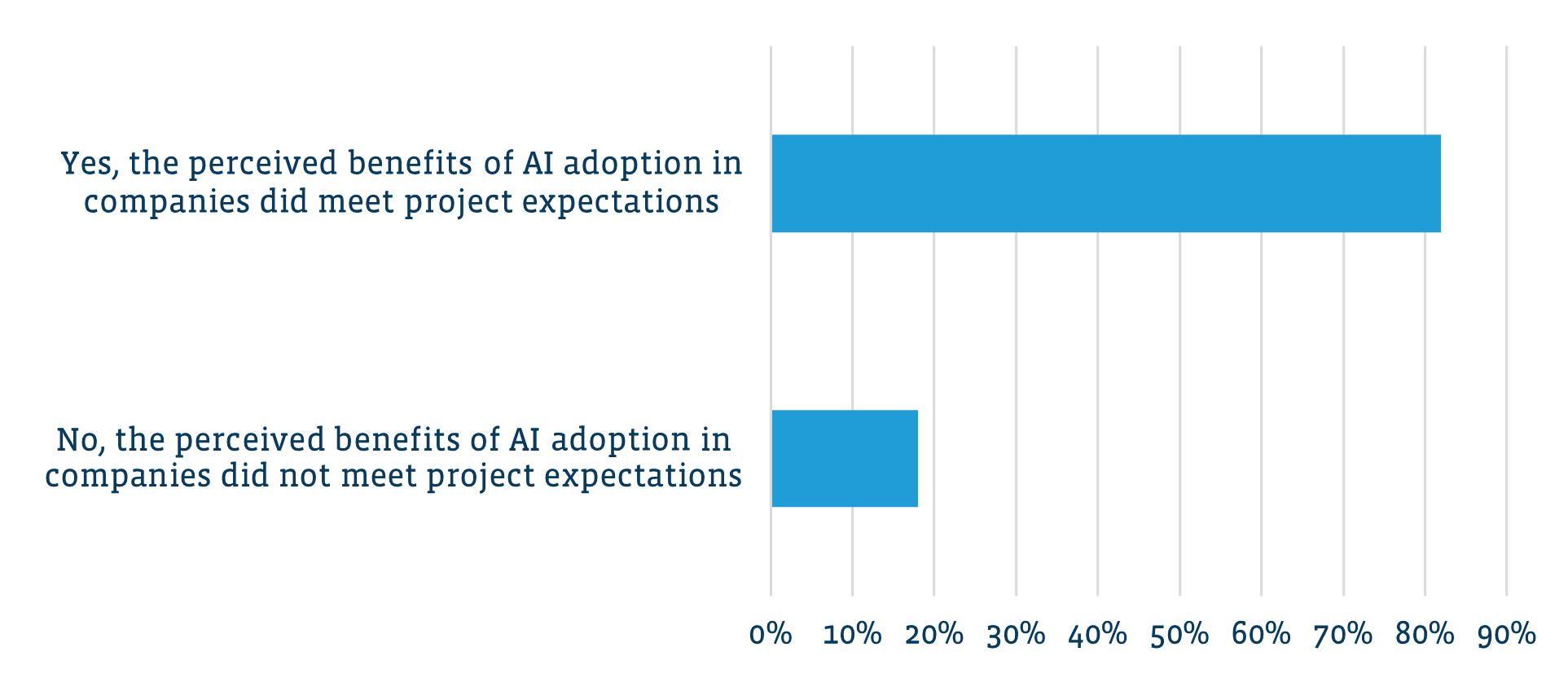 Yes, the perceived benefits of AI adoption in companies did meet project expectations

No, the perceived benefits of AI adoption in companies did not meet project expectations

0% 10% 20% 30% 40% 50% 60% 70% 80% 90%